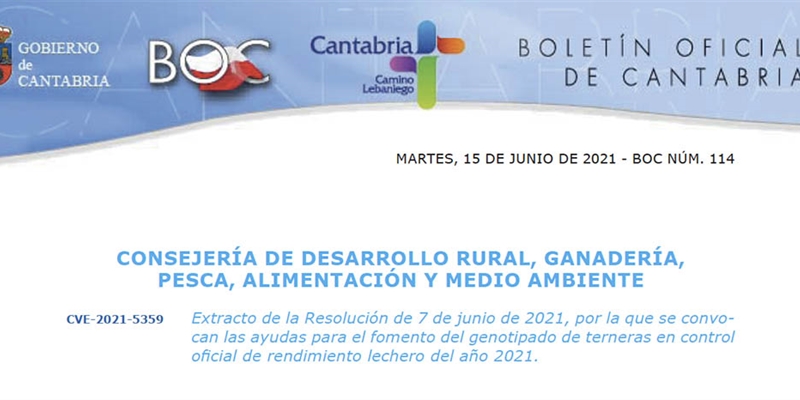 GOBIERNO de CANTABRIA

BOC

Cantabria
Camino Lebaniego

BOLETÍN OFICIAL DE CANTABRIA

MARTES, 15 DE JUNIO DE 2021 - BOC NÚM. 114

CONSEJERÍA DE DESARROLLO RURAL, GANADERÍA, PESCA, ALIMENTACIÓN Y MEDIO AMBIENTE

CVE-2021-5359

Extracto de la Resolución de 7 de junio de 2021, por la que se convocan las ayudas para el fomento del genotipado de terneras en control oficial de rendimiento lechero del año 2021.